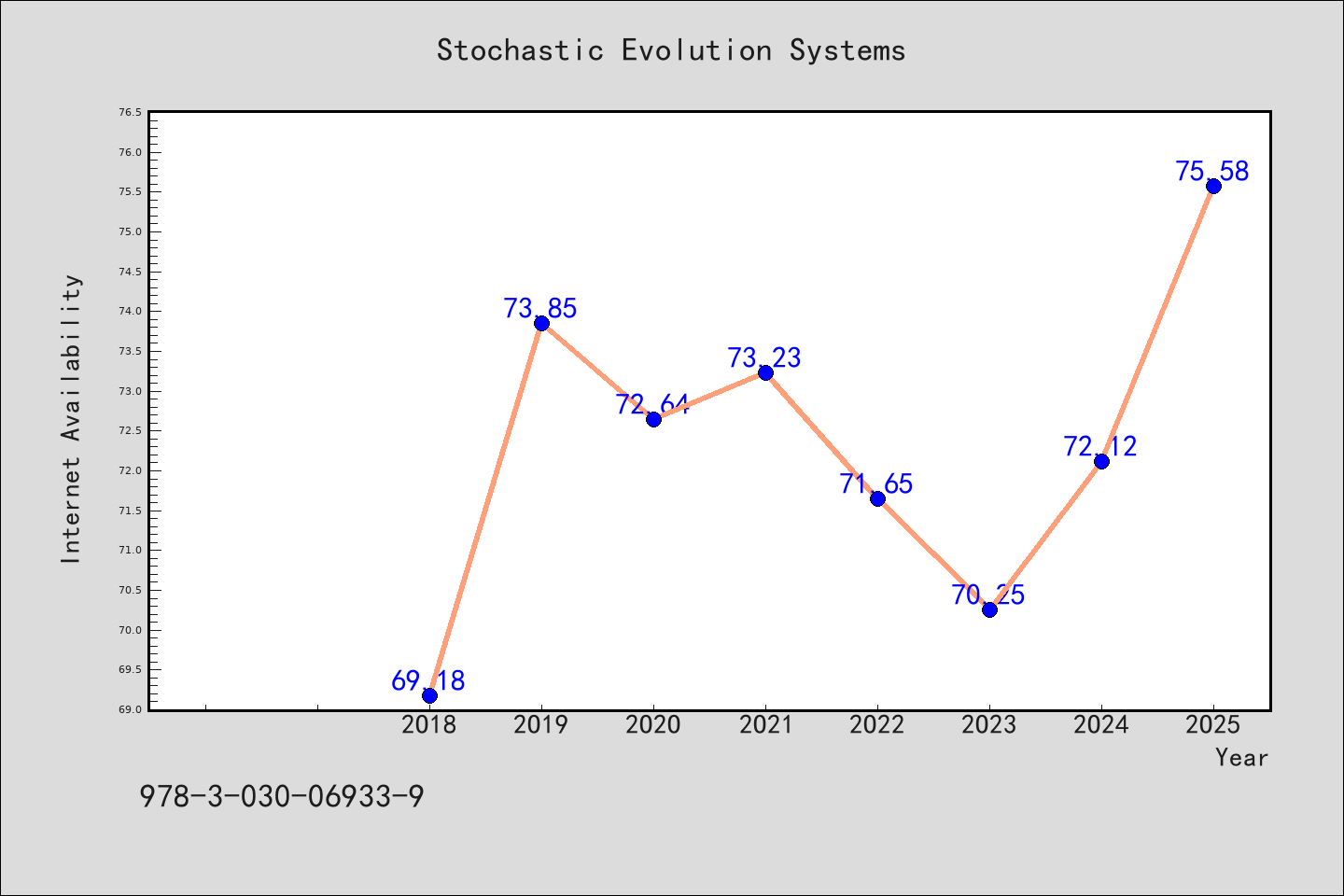 Stochastic Evolution Systems

Internet Availability

76.5
76.0
75.5
75.0
74.5
74.0
73.5
73.0
72.5
72.0
71.5
71.0
70.5
70.0
69.5
69.0

69.18
73.85
72.64
73.23
71.65
70.25
72.12
75.58

2018 2019 2020 2021 2022 2023 2024 2025

Year

978-3-030-06933-9